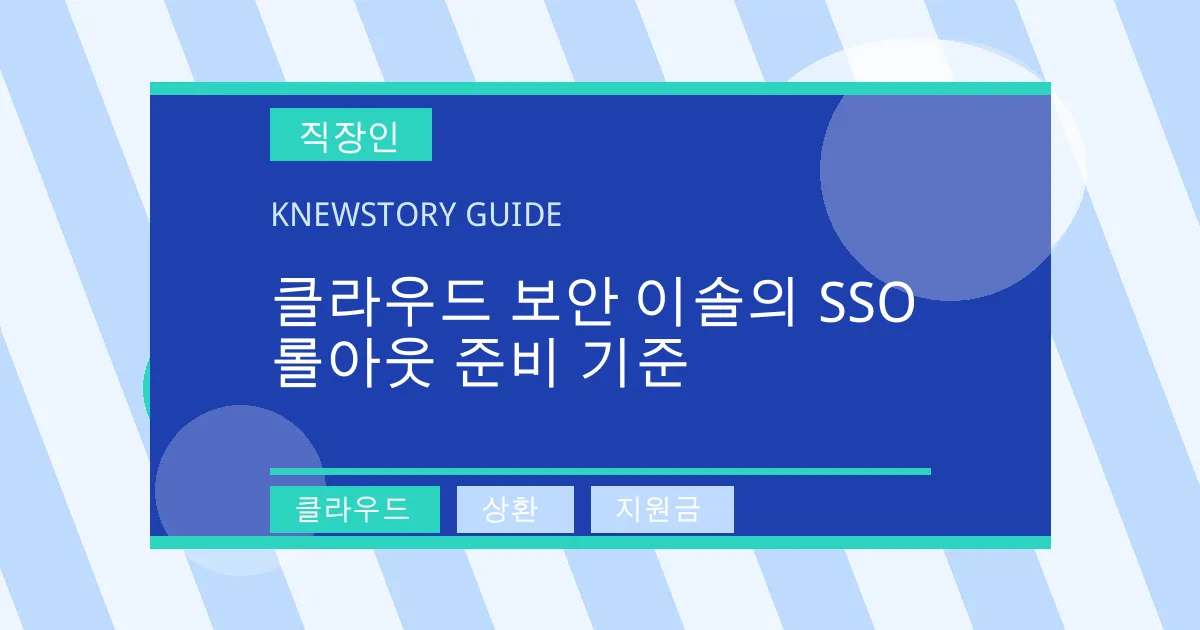 직장인

KNEWSTORY GUIDE

클라우드 보안 이솔의 SSO 롤아웃 준비 기준

클라우드

상환

지원금